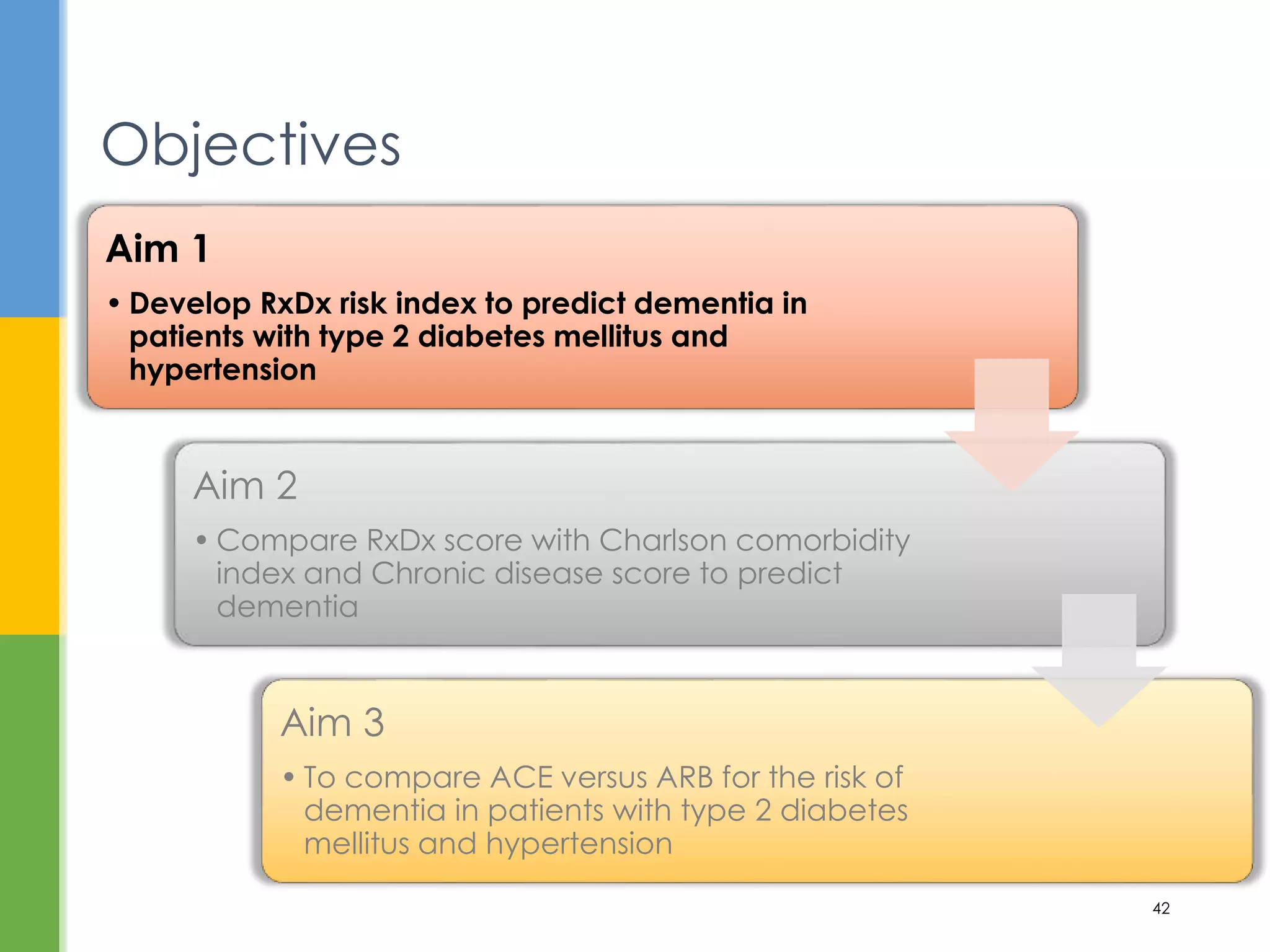 Objectives

Aim 1

• Develop RxDx risk index to predict dementia in patients with type 2 diabetes mellitus and hypertension

Aim 2

• Compare RxDx score with Charlson comorbidity index and Chronic disease score to predict dementia

Aim 3

• To compare ACE versus ARB for the risk of dementia in patients with type 2 diabetes mellitus and hypertension

42